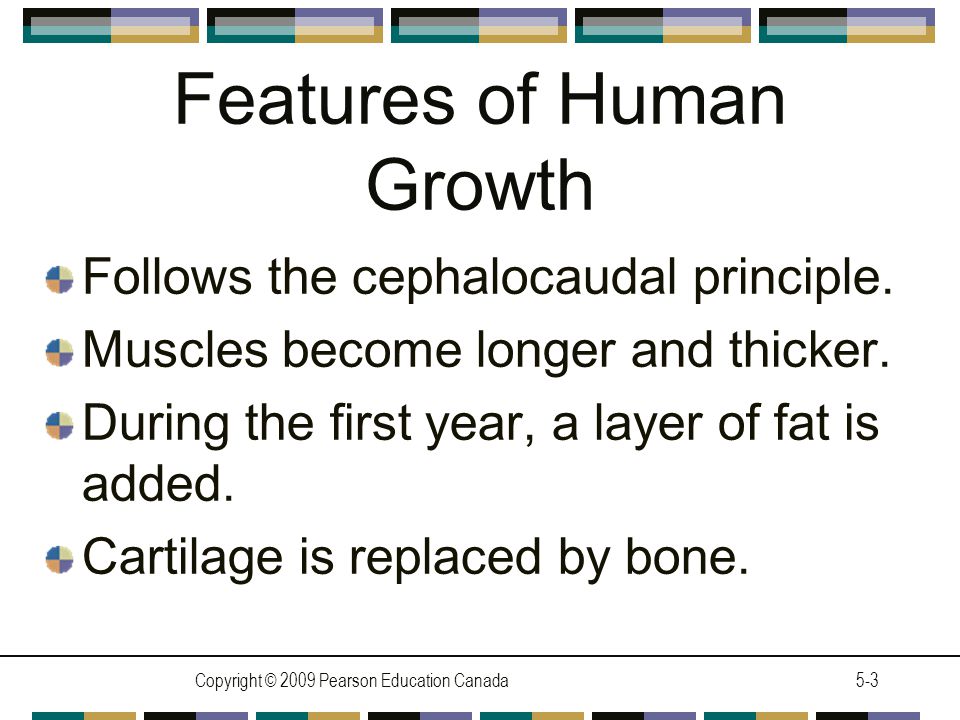 Features of Human Growth

Follows the cephalocaudal principle.

Muscles become longer and thicker.

During the first year, a layer of fat is added.

Cartilage is replaced by bone.

Copyright © 2009 Pearson Education Canada

5-3